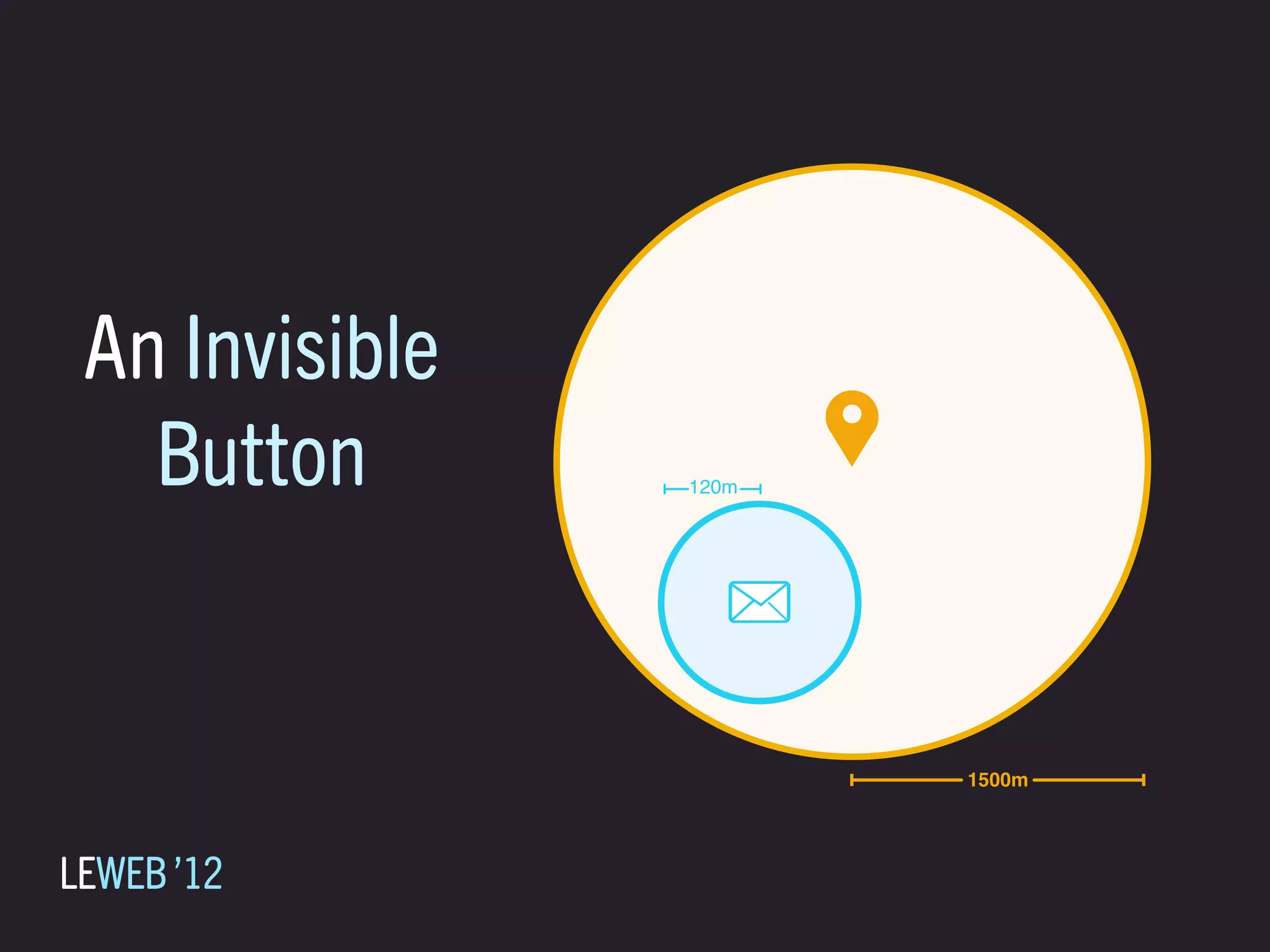 An Invisible Button

120m

1500m

LEWEB '12